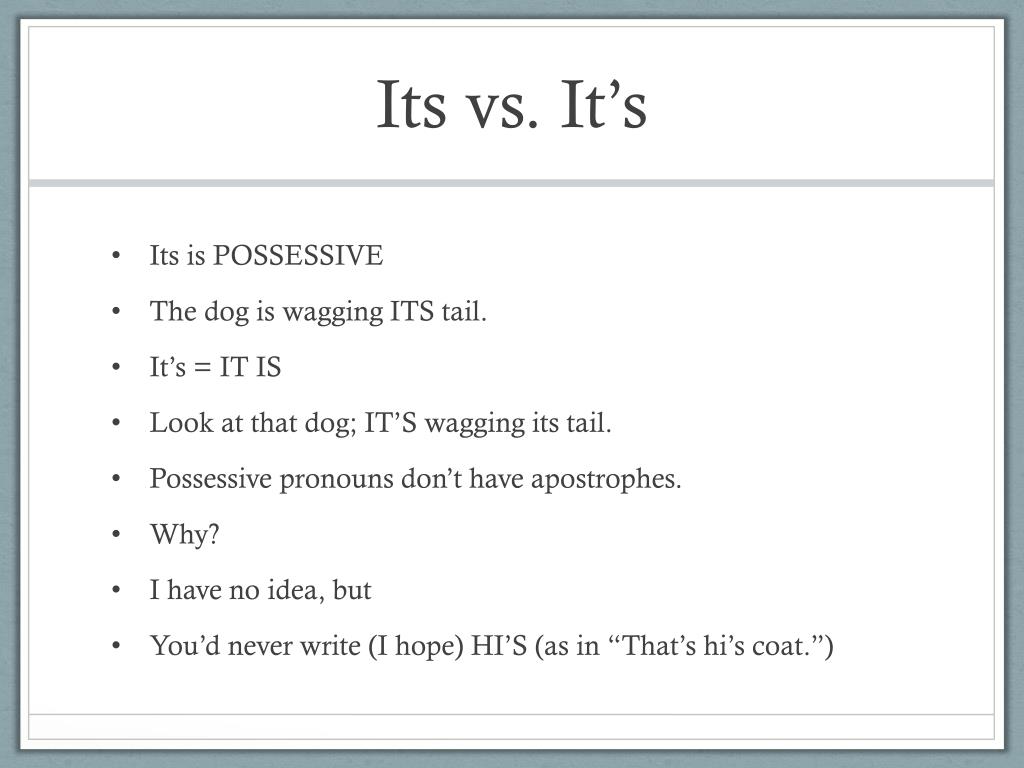 Its vs. It’s

• Its is POSSESSIVE
• The dog is wagging ITS tail.
• It’s = IT IS
• Look at that dog; IT’S wagging its tail.
• Possessive pronouns don’t have apostrophes.
• Why?
• I have no idea, but
• You’d never write (I hope) HI’S (as in “That’s hi’s coat.”)